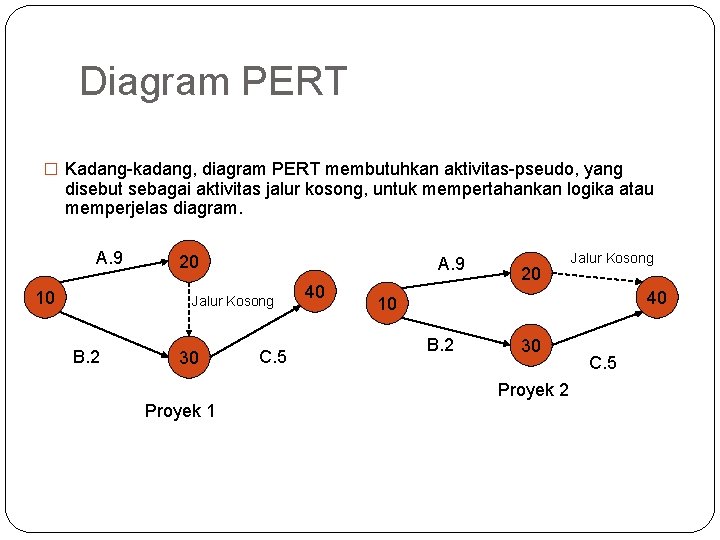 Diagram PERT

Kadang-kadang, diagram PERT membutuhkan aktivitas-pseudo, yang disebut sebagai aktivitas jalur kosong, untuk mempertahankan logika atau memperjelas diagram.

A.9
20
10
Jalur Kosong
40
B.2
30
C.5
Proyek 1

A.9
20
Jalur Kosong
10
40
B.2
30
C.5
Proyek 2